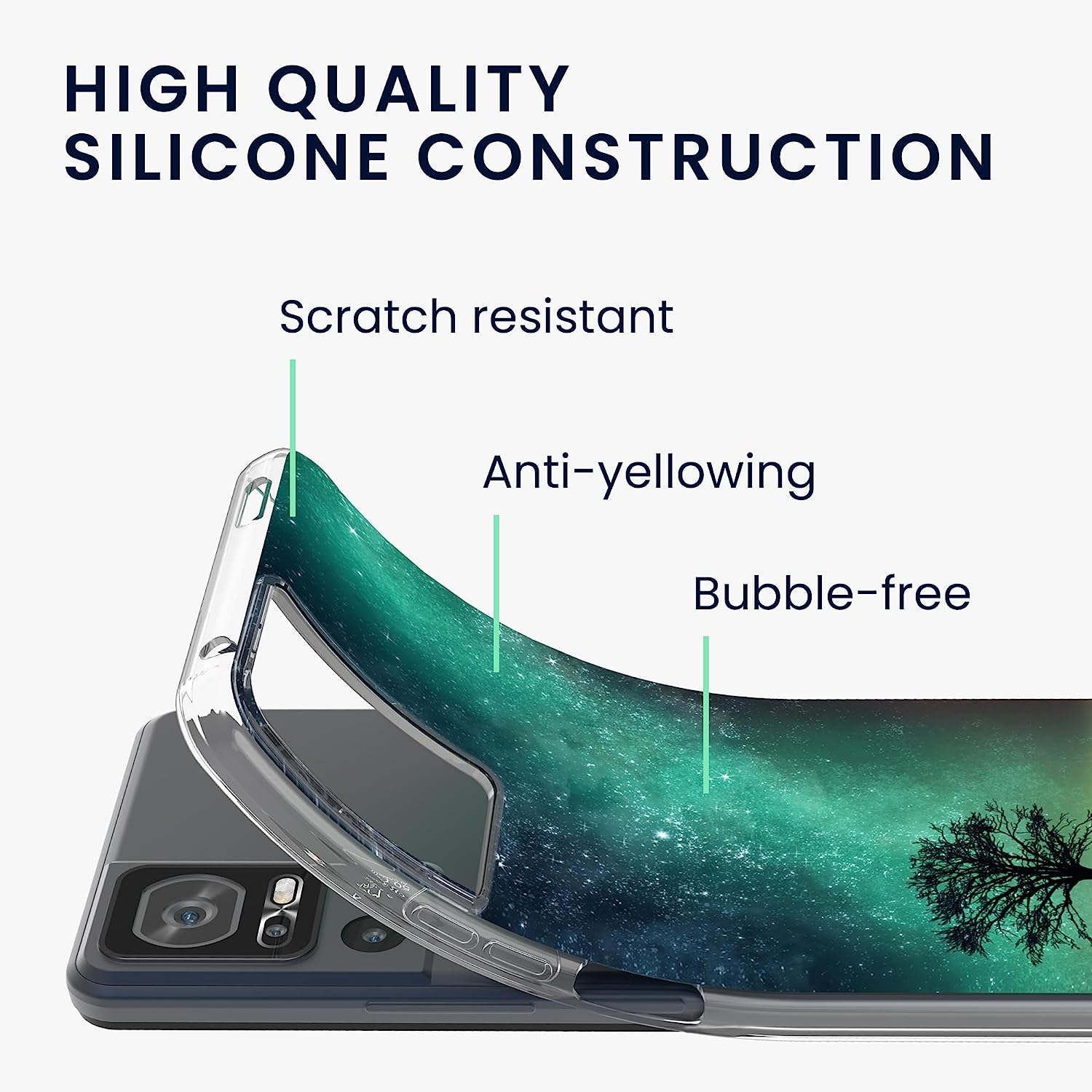 HIGH QUALITY SILICONE CONSTRUCTION

Scratch resistant

Anti-yellowing

Bubble-free